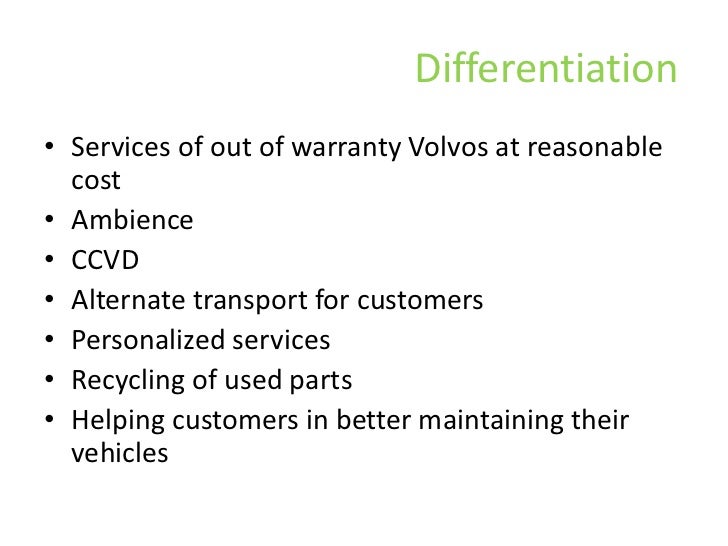 Differentiation

• Services of out of warranty Volvos at reasonable cost
• Ambience
• CCVD
• Alternate transport for customers
• Personalized services
• Recycling of used parts
• Helping customers in better maintaining their vehicles